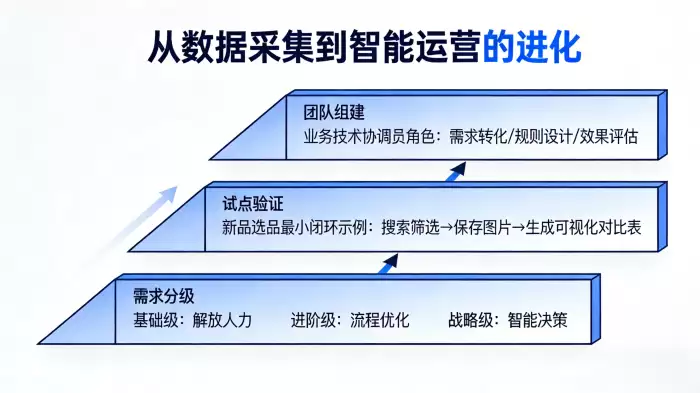 从数据采集到智能运营的进化

团队组建
业务技术协调员角色：需求转化/规则设计/效果评估

试点验证
新品选品最小闭环示例：搜索筛选→保存图片→生成可视化对比表

需求分级
基础级：解放人力　进阶级：流程优化　战略级：智能决策